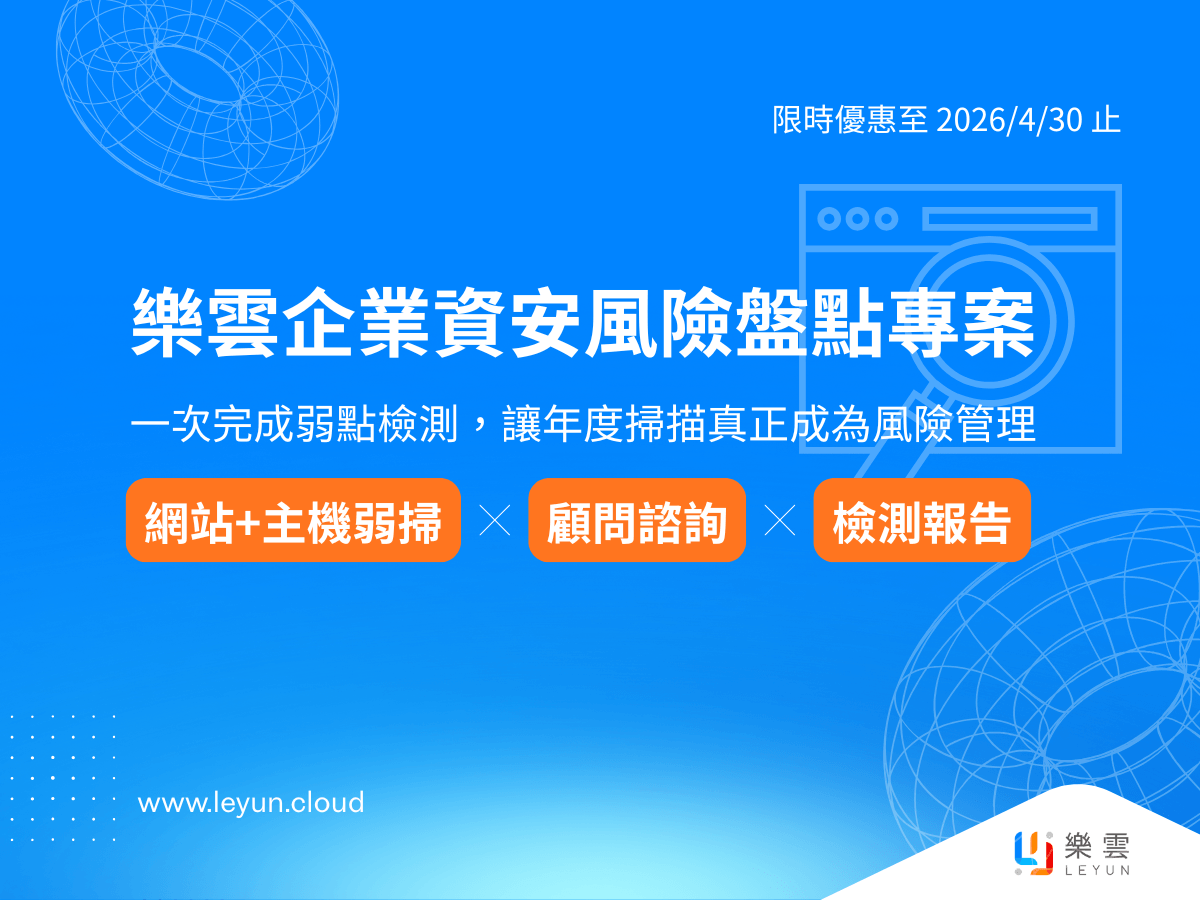 限時優惠至 2026/4/30 止

樂雲企業資安風險盤點專案

一次完成弱點檢測，讓年度掃描真正成為風險管理

網站+主機弱掃 × 顧問諮詢 × 檢測報告

www.leyun.cloud

樂雲
LEYUN